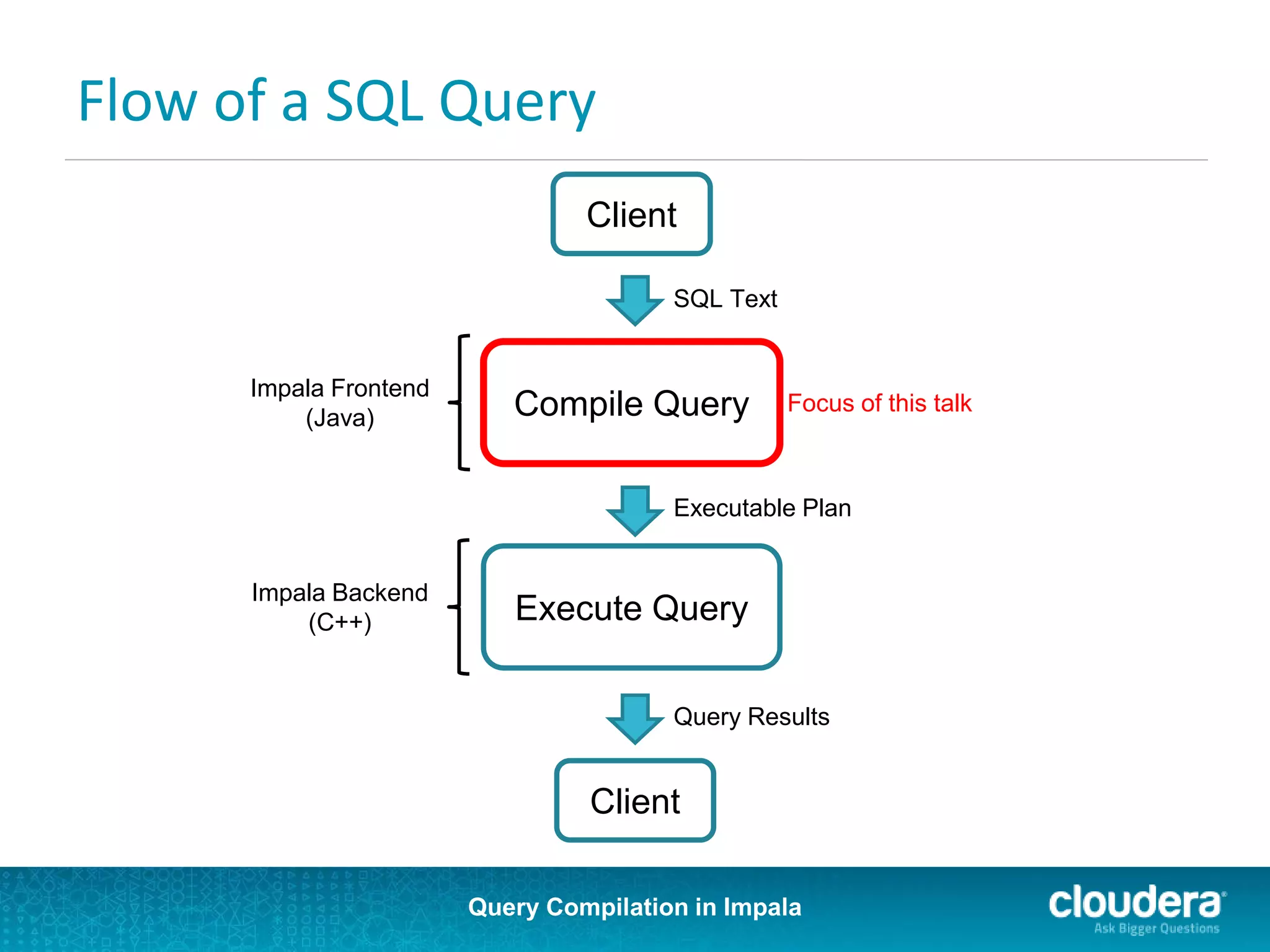 Flow of a SQL Query

Client

SQL Text

Impala Frontend (Java)

Compile Query

Focus of this talk

Executable Plan

Impala Backend (C++)

Execute Query

Query Results

Client

Query Compilation in Impala

cloudera
Ask Bigger Questions